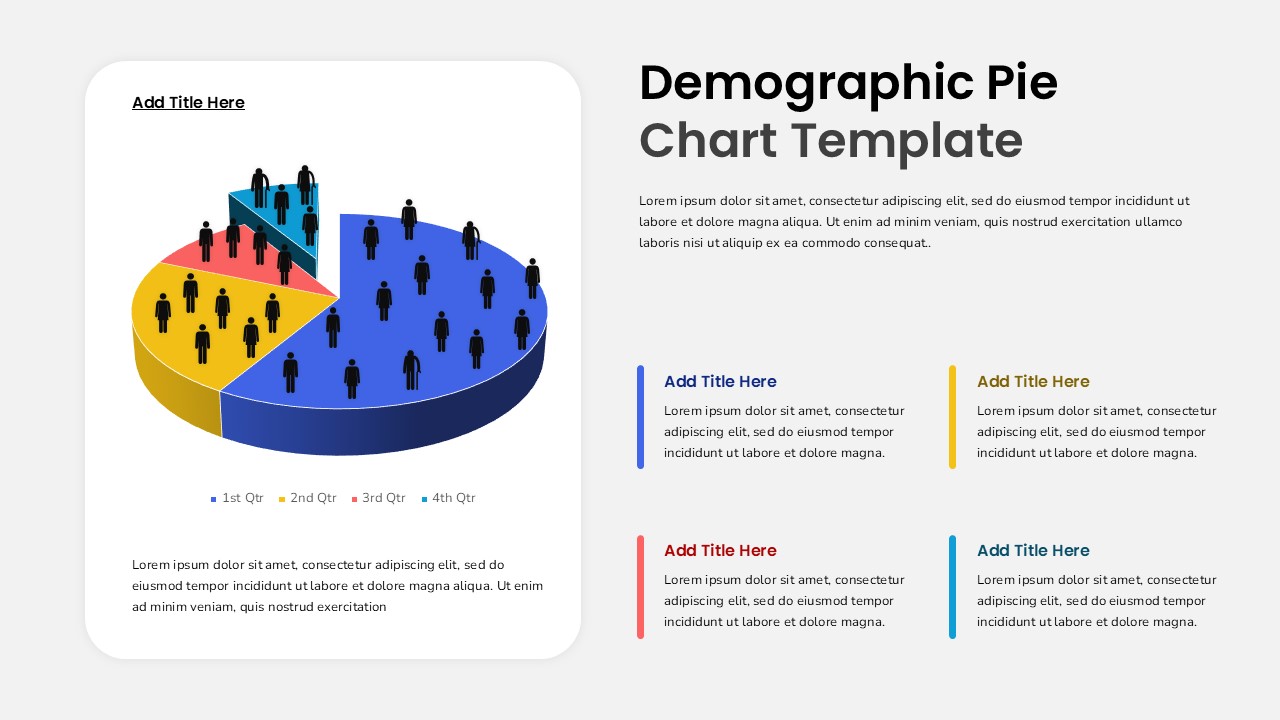 Add Title Here

1st Qtr 2nd Qtr 3rd Qtr 4th Qtr

Lorem ipsum dolor sit amet, consectetur adipiscing elit, sed do eiusmod tempor incididunt ut labore et dolore magna aliqua. Ut enim ad minim veniam, quis nostrud exercitation

Demographic Pie Chart Template

Lorem ipsum dolor sit amet, consectetur adipiscing elit, sed do eiusmod tempor incididunt ut labore et dolore magna aliqua. Ut enim ad minim veniam, quis nostrud exercitation ullamco laboris nisi ut aliquip ex ea commodo consequat..

Add Title Here

Lorem ipsum dolor sit amet, consectetur adipiscing elit, sed do eiusmod tempor incididunt ut labore et dolore magna.

Add Title Here

Lorem ipsum dolor sit amet, consectetur adipiscing elit, sed do eiusmod tempor incididunt ut labore et dolore magna.

Add Title Here

Lorem ipsum dolor sit amet, consectetur adipiscing elit, sed do eiusmod tempor incididunt ut labore et dolore magna.

Add Title Here

Lorem ipsum dolor sit amet, consectetur adipiscing elit, sed do eiusmod tempor incididunt ut labore et dolore magna.